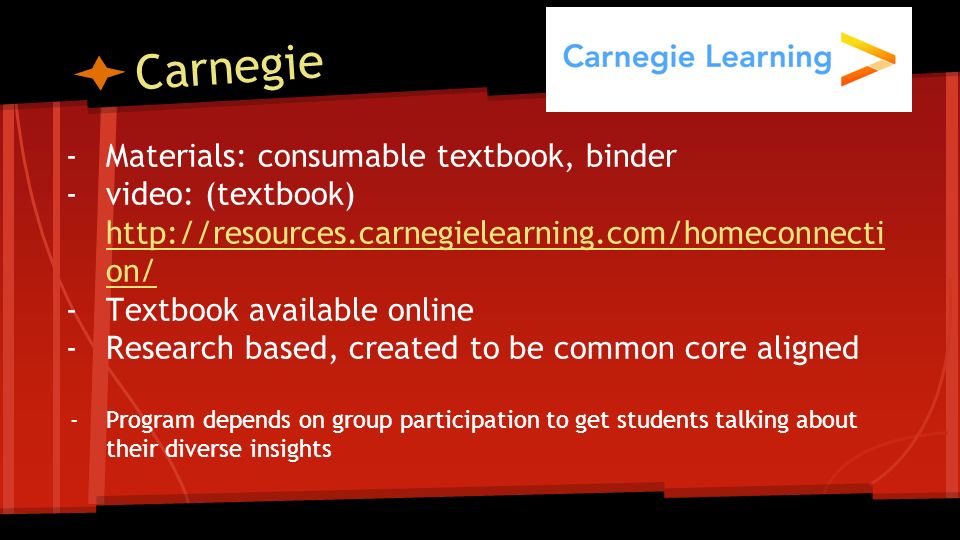 Carnegie

Carnegie Learning

- Materials: consumable textbook, binder
- video: (textbook) http://resources.carnegielearning.com/homeconnection/
- Textbook available online
- Research based, created to be common core aligned

- Program depends on group participation to get students talking about their diverse insights